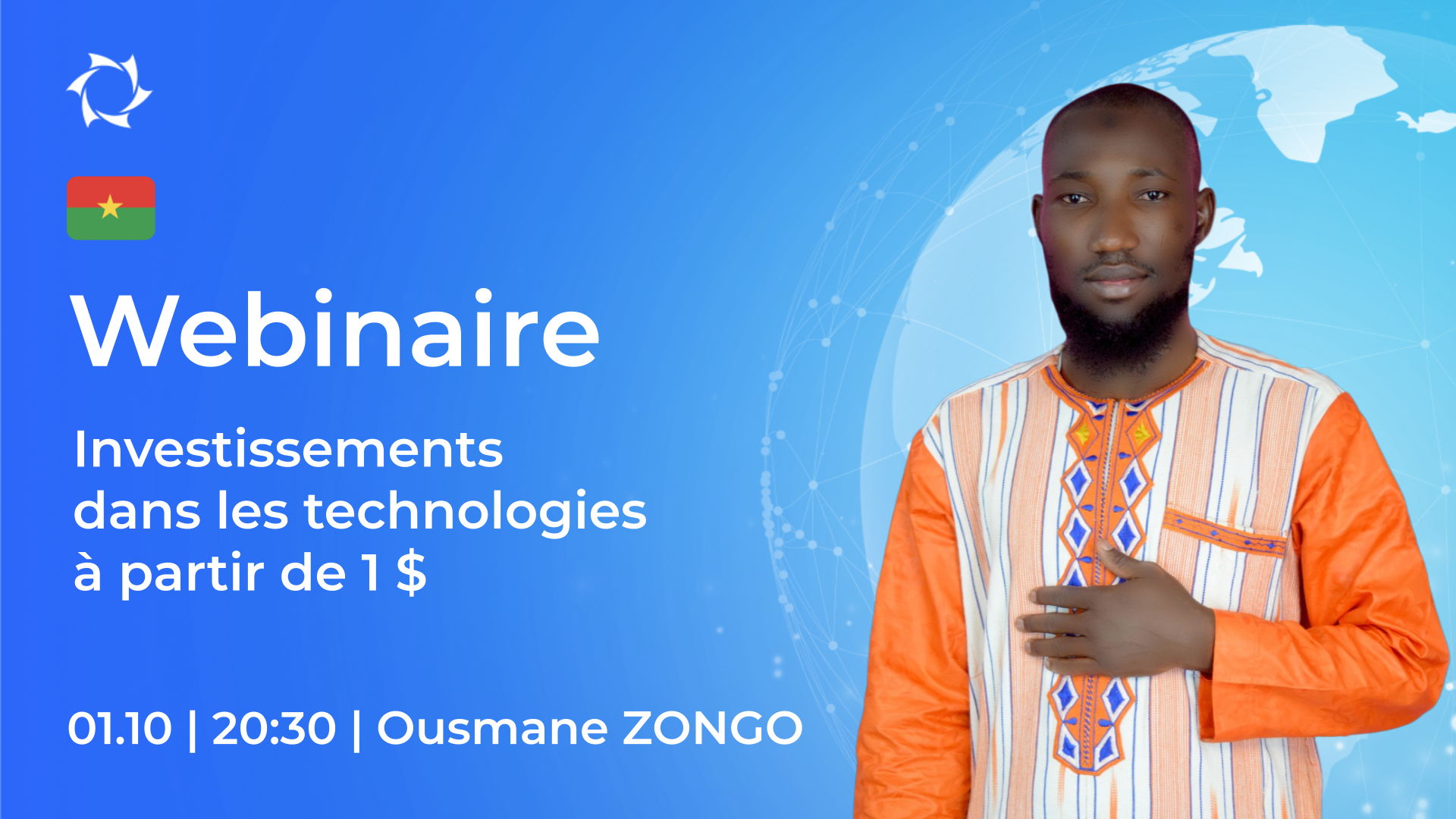 Webinaire

Investissements dans les technologies à partir de 1 $

01.10 | 20:30 | Ousmane ZONGO